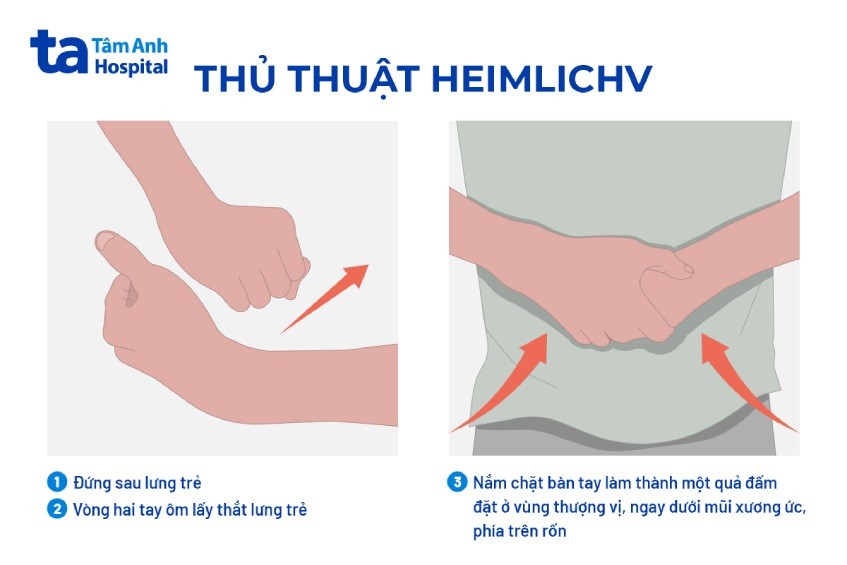 ta Tâm Anh Hospital

THỦ THUẬT HEIMLICHV

1 Đứng sau lưng trẻ
2 Vòng hai tay ôm lấy thắt lưng trẻ

3 Nắm chặt bàn tay làm thành một quả đấm đặt ở vùng thượng vị, ngay dưới mũi xương ức, phía trên rốn